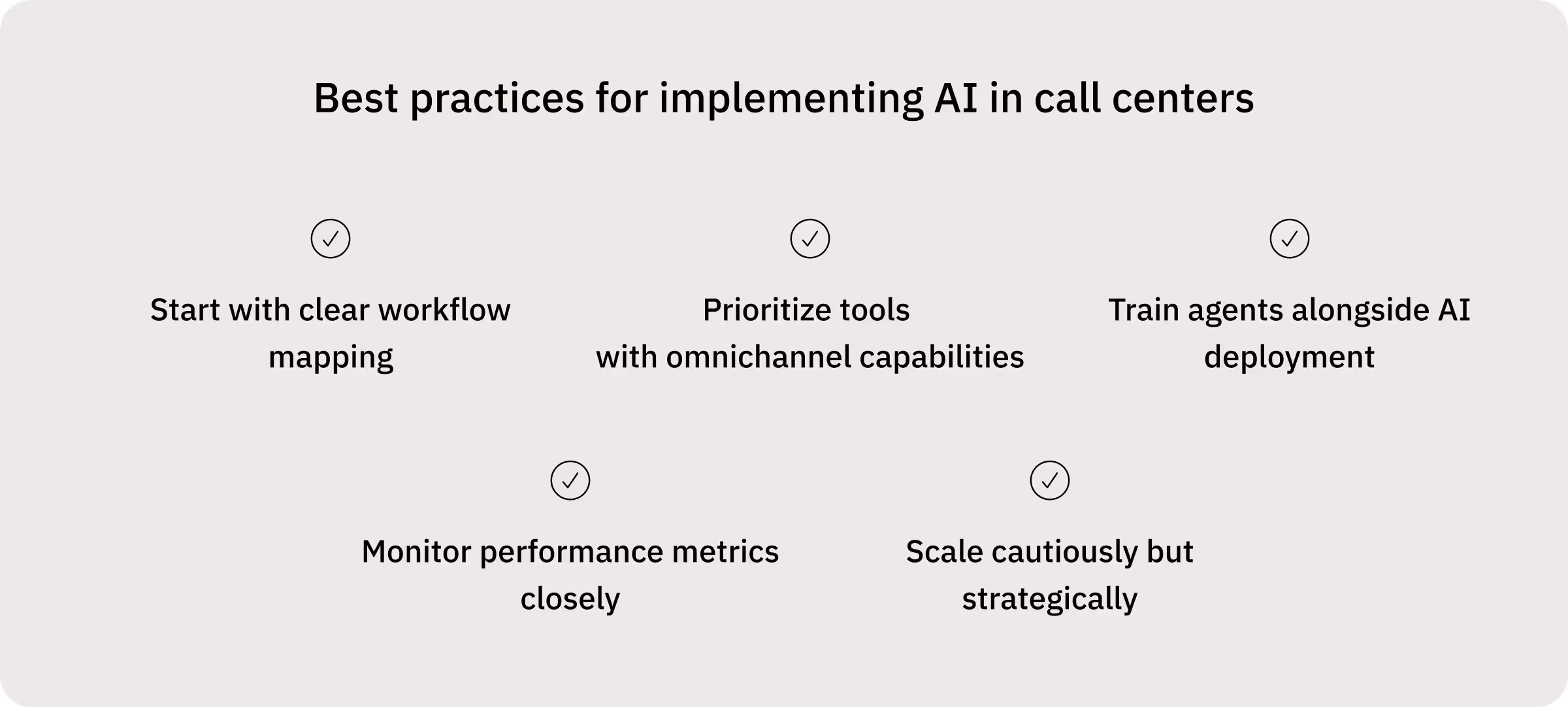 Best practices for implementing AI in call centers

Start with clear workflow mapping

Prioritize tools with omnichannel capabilities

Train agents alongside AI deployment

Monitor performance metrics closely

Scale cautiously but strategically